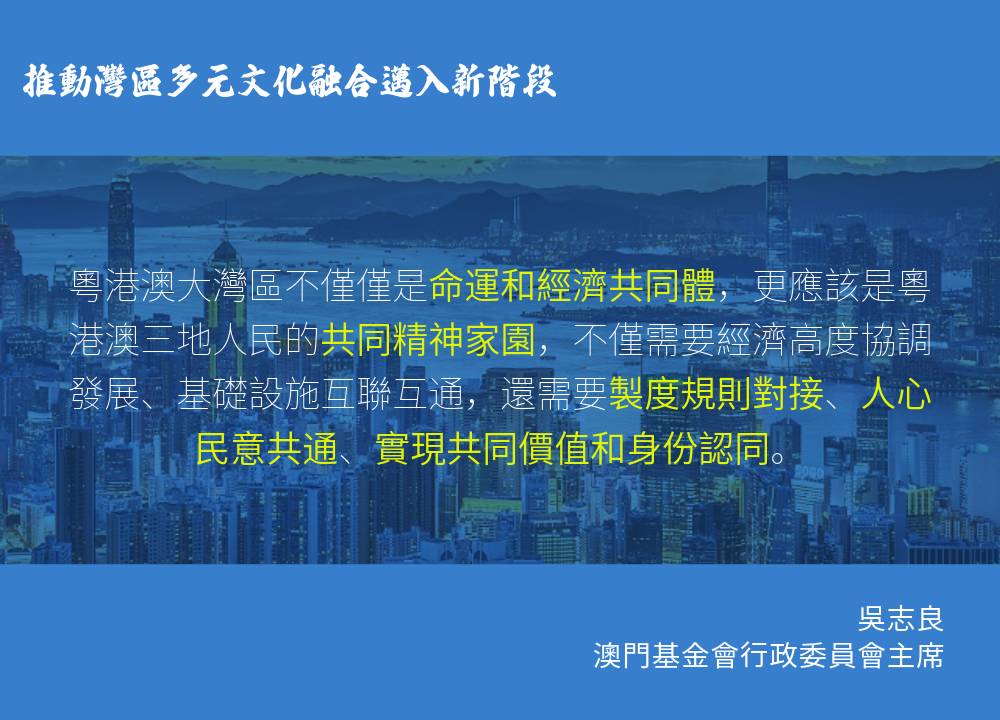 推動灣區多元文化融合邁入新階段

粵港澳大灣區不僅僅是命運和經濟共同體，更應該是粵港澳三地人民的共同精神家園，不僅需要經濟高度協調發展、基礎設施互聯互通，還需要製度規則對接、人心民意共通、實現共同價值和身份認同。

吳志良
澳門基金會行政委員會主席